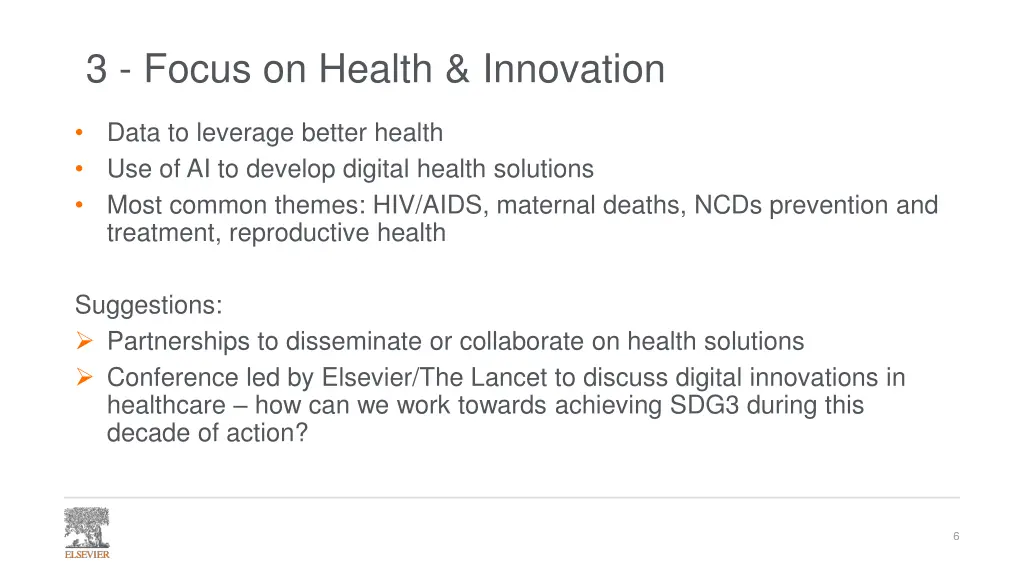 3 - Focus on Health & Innovation

• Data to leverage better health
• Use of AI to develop digital health solutions
• Most common themes: HIV/AIDS, maternal deaths, NCDs prevention and treatment, reproductive health

Suggestions:
➢ Partnerships to disseminate or collaborate on health solutions
➢ Conference led by Elsevier/The Lancet to discuss digital innovations in healthcare – how can we work towards achieving SDG3 during this decade of action?

ELSEVIER

6